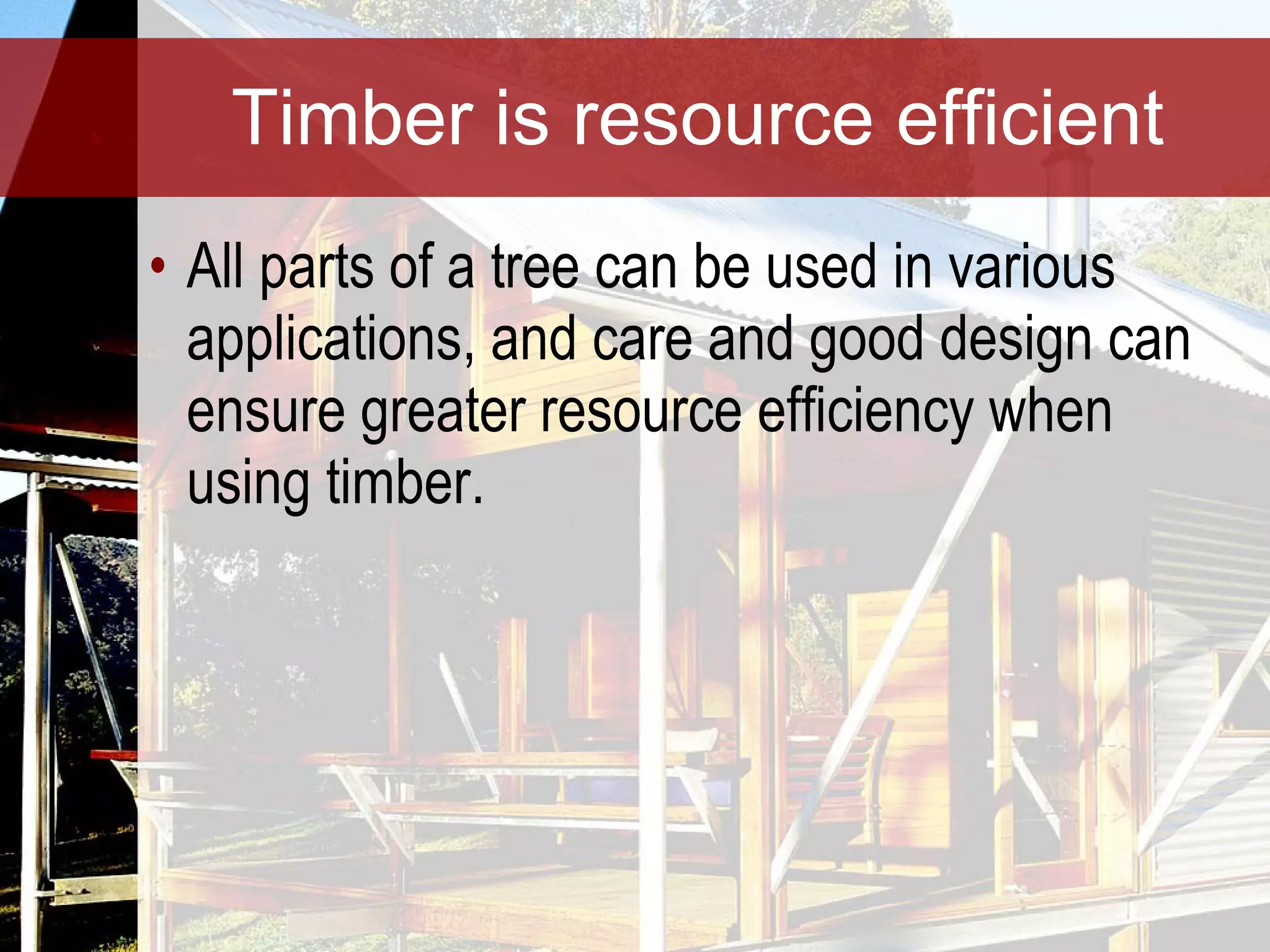 Timber is resource efficient

• All parts of a tree can be used in various applications, and care and good design can ensure greater resource efficiency when using timber.